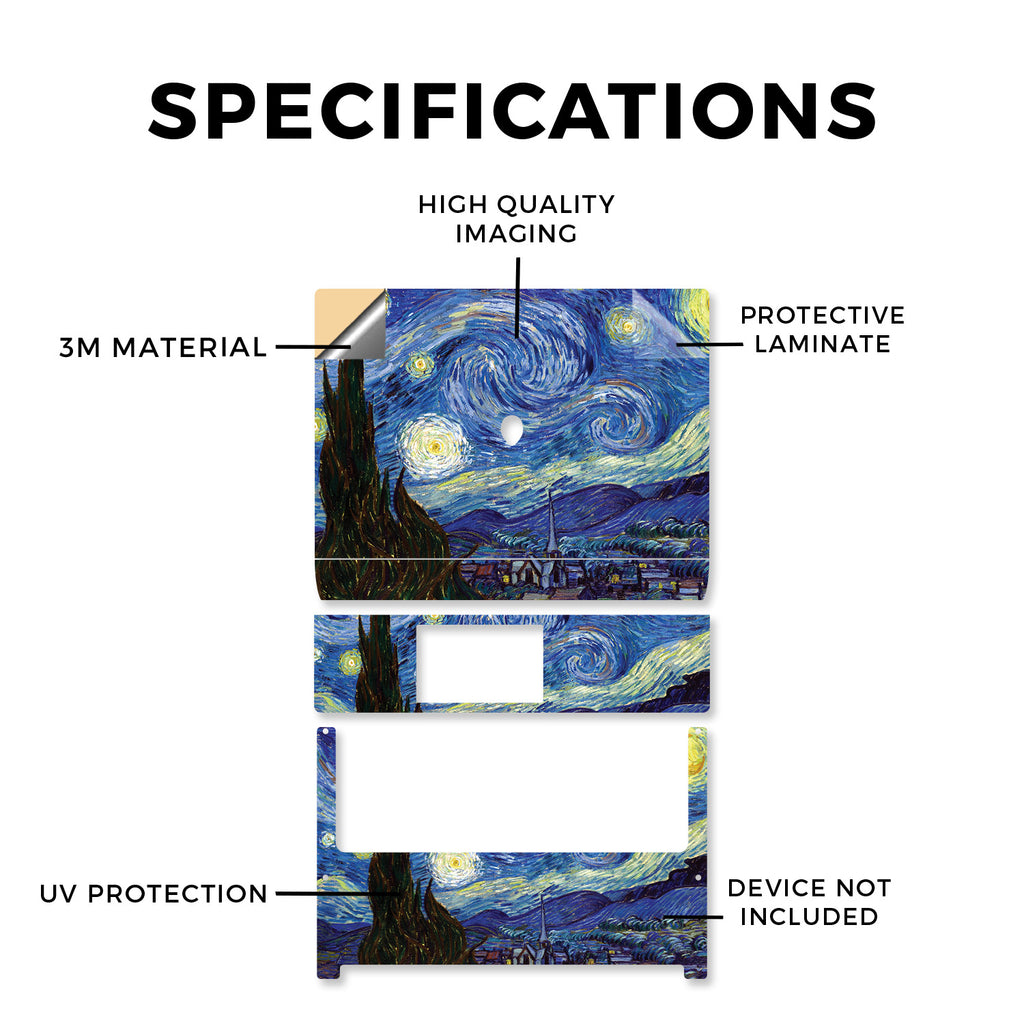 SPECIFICATIONS

HIGH QUALITY IMAGING

3M MATERIAL

PROTECTIVE LAMINATE

UV PROTECTION

DEVICE NOT INCLUDED